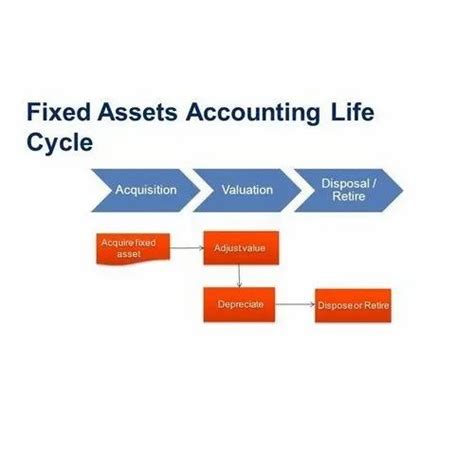 Fixed Assets Accounting Life Cycle

Acquisition

Valuation

Disposal / Retire

Acquire fixed asset

Adjust value

Depreciate

Dispose or Retire